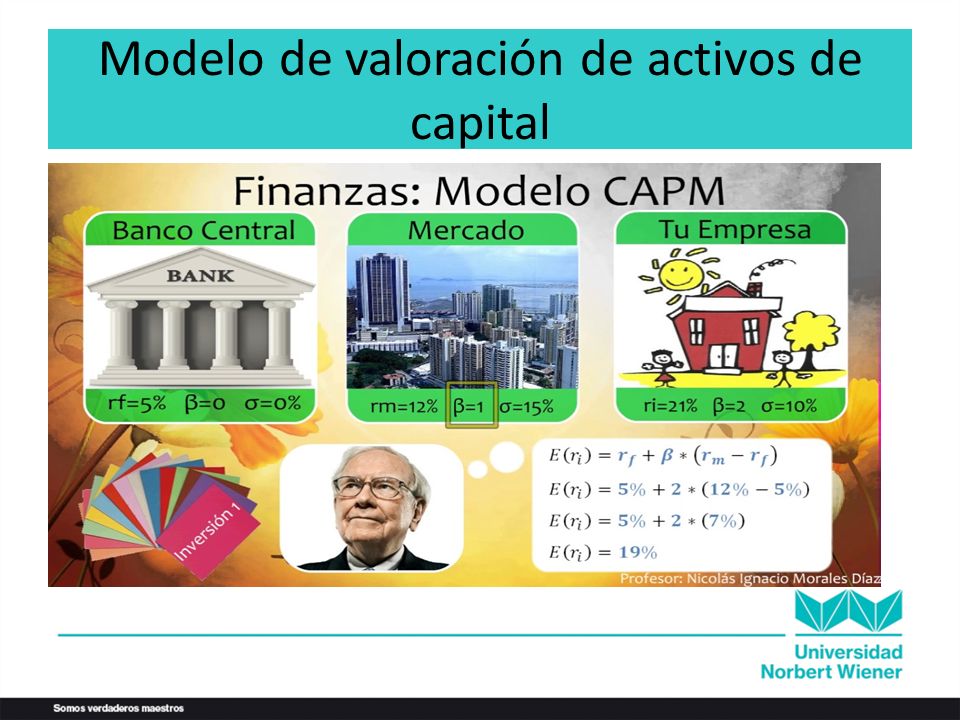 Modelo de valoración de activos de capital

Finanzas: Modelo CAPM

Banco Central

BANK

rf=5% β=0 σ=0%

Mercado

rm=12% β=1 σ=15%

Tu Empresa

ri=21% β=2 σ=10%

Inversión 1

$E(r_i) = r_f + \beta * (r_m - r_f)$

$E(r_i) = 5\% + 2 * (12\% - 5\%)$

$E(r_i) = 5\% + 2 * (7\%)$

$E(r_i) = 19\%$

Profesor: Nicolás Ignacio Morales Díaz

Universidad Norbert Wiener

Somos verdaderos maestros